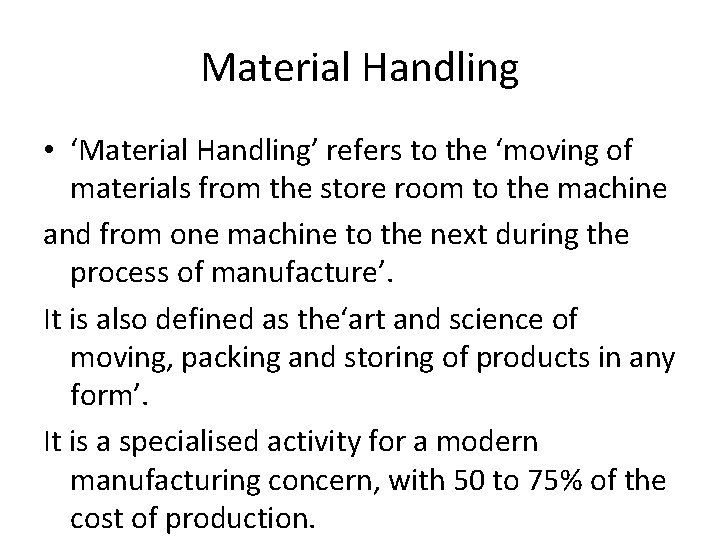 Material Handling

• ‘Material Handling’ refers to the ‘moving of materials from the store room to the machine

and from one machine to the next during the process of manufacture’.

It is also defined as the‘art and science of moving, packing and storing of products in any form’.

It is a specialised activity for a modern manufacturing concern, with 50 to 75% of the cost of production.